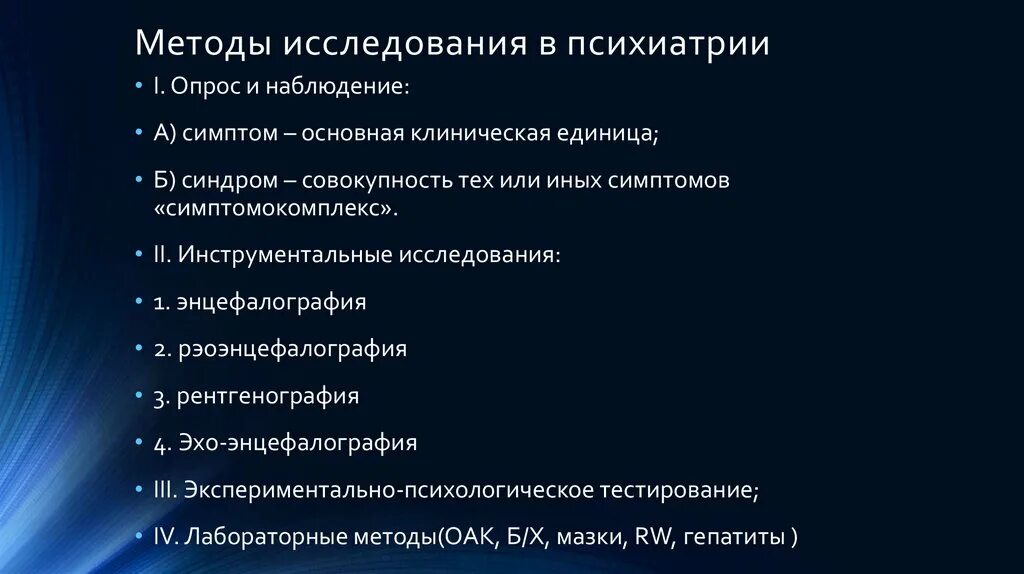 Методы исследования в психиатрии

• I. Опрос и наблюдение:

• А) симптом – основная клиническая единица;

• Б) синдром – совокупность тех или иных симптомов «симптомокомплекс».

• II. Инструментальные исследования:

• 1. энцефалография

• 2. рэоэнцефалография

• 3. рентгенография

• 4. Эхо-энцефалография

• III. Экспериментально-психологическое тестирование;

• IV. Лабораторные методы(ОАК, Б/Х, мазки, RW, гепатиты )